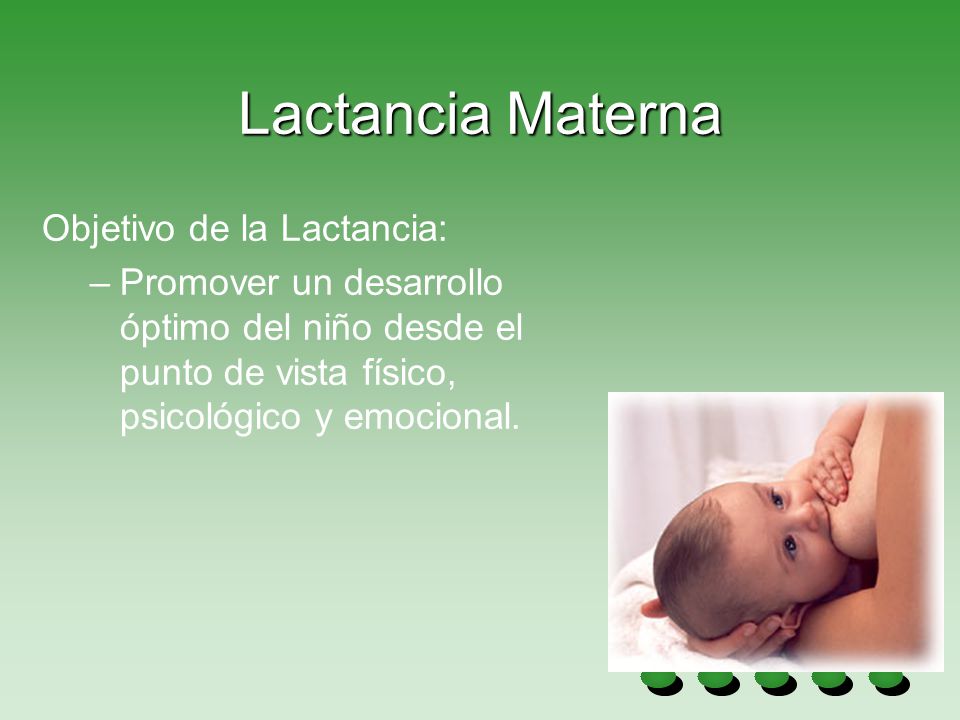 Lactancia Materna

Objetivo de la Lactancia:

– Promover un desarrollo óptimo del niño desde el punto de vista físico, psicológico y emocional.